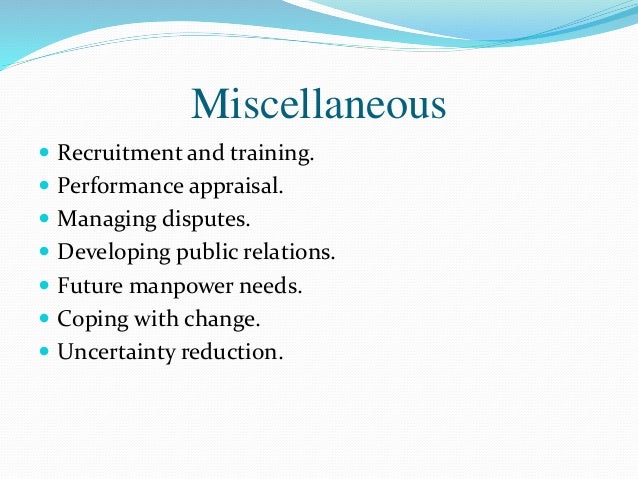 Miscellaneous

- Recruitment and training.
- Performance appraisal.
- Managing disputes.
- Developing public relations.
- Future manpower needs.
- Coping with change.
- Uncertainty reduction.